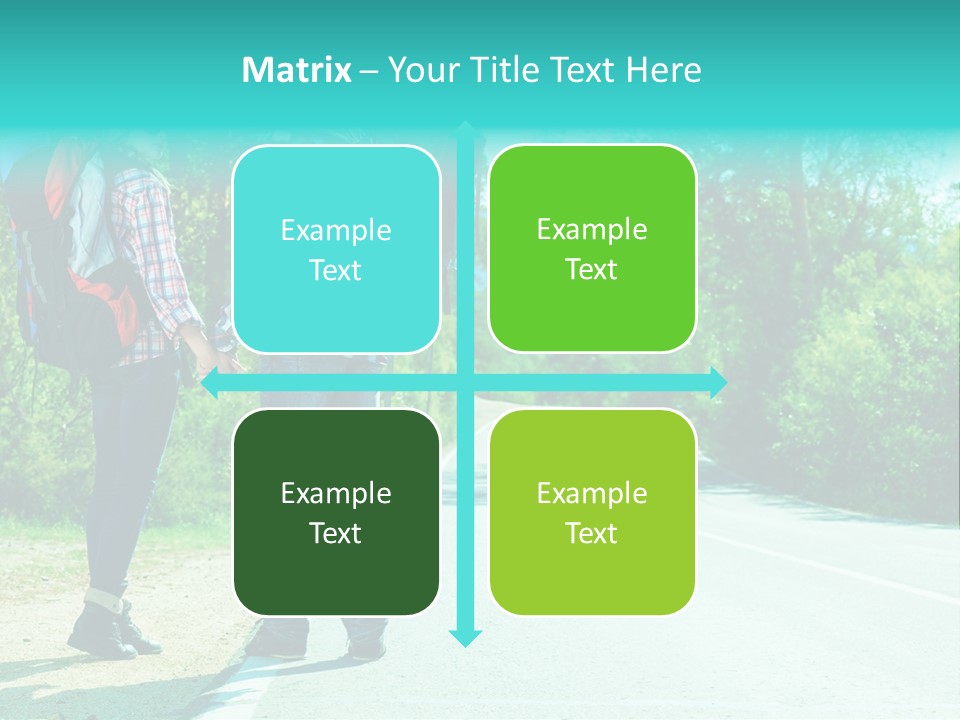 Matrix – Your Title Text Here

Example Text

Example Text

Example Text

Example Text